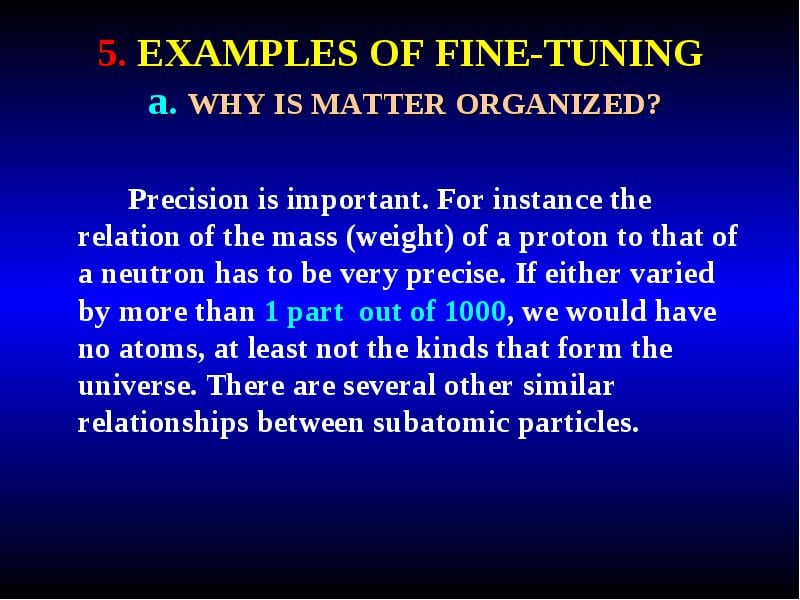 5. EXAMPLES OF FINE-TUNING

a. WHY IS MATTER ORGANIZED?

Precision is important. For instance the relation of the mass (weight) of a proton to that of a neutron has to be very precise. If either varied by more than 1 part out of 1000, we would have no atoms, at least not the kinds that form the universe. There are several other similar relationships between subatomic particles.